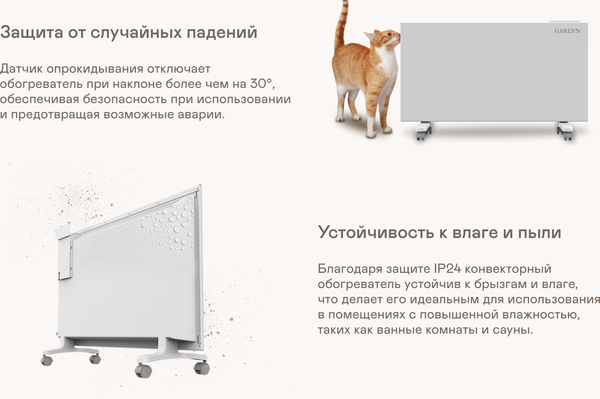 Защита от случайных падений

Датчик опрокидывания отключает обогреватель при наклоне более чем на 30°, обеспечивая безопасность при использовании и предотвращая возможные аварии.

GARLYN

Устойчивость к влаге и пыли

Благодаря защите IP24 конвекторный обогреватель устойчив к брызгам и влаге, что делает его идеальным для использования в помещениях с повышенной влажностью, таких как ванные комнаты и сауны.